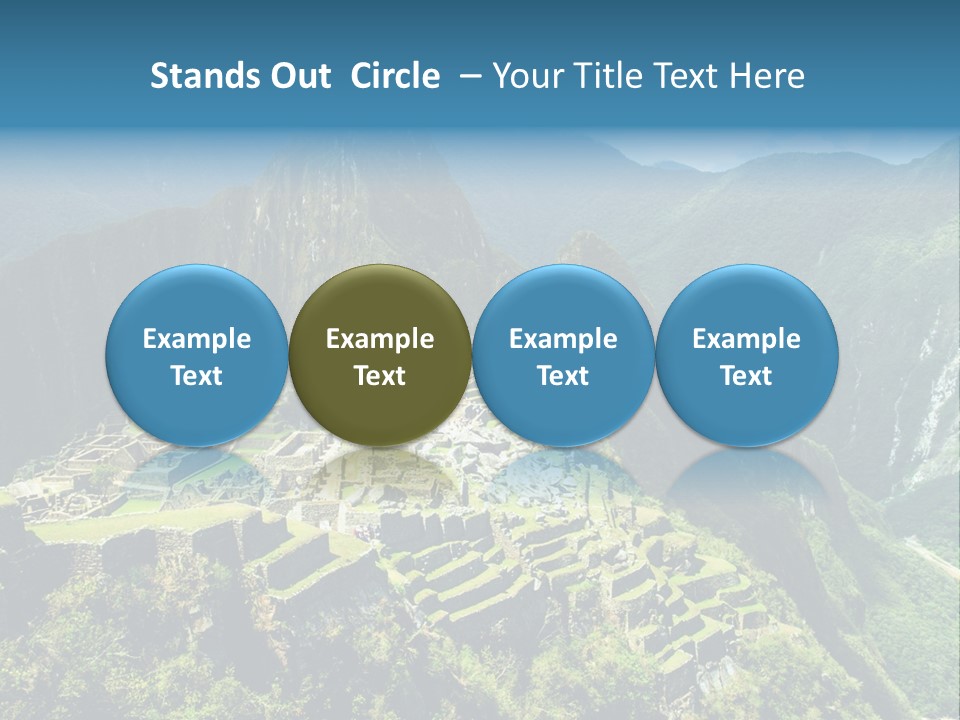 Stands Out Circle – Your Title Text Here

Example Text

Example Text

Example Text

Example Text